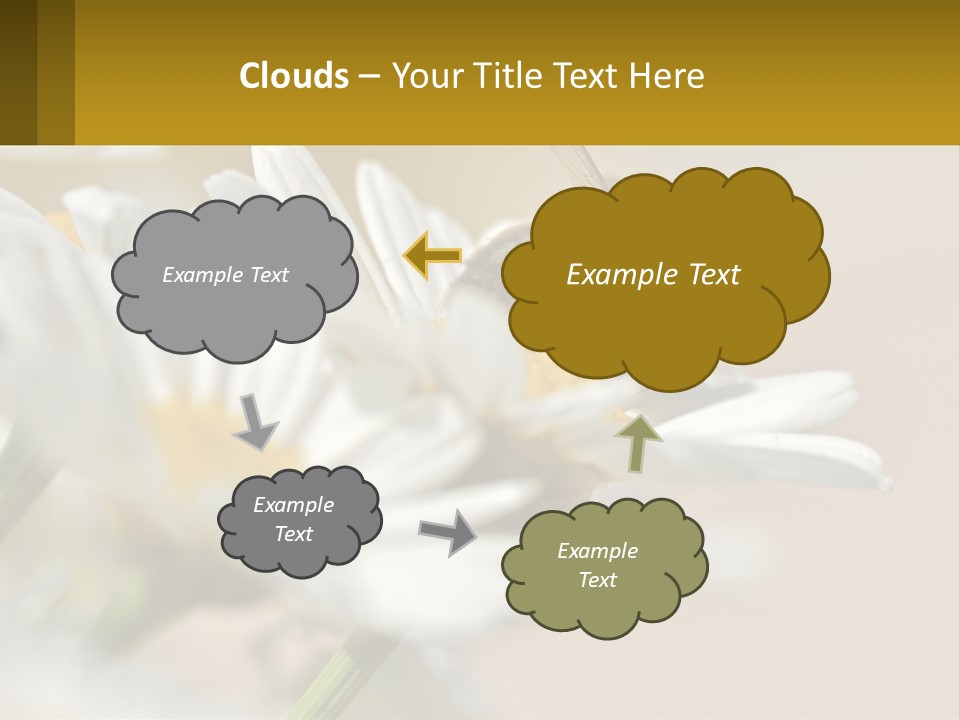 Clouds – Your Title Text Here

Example Text

Example Text

Example Text

Example Text